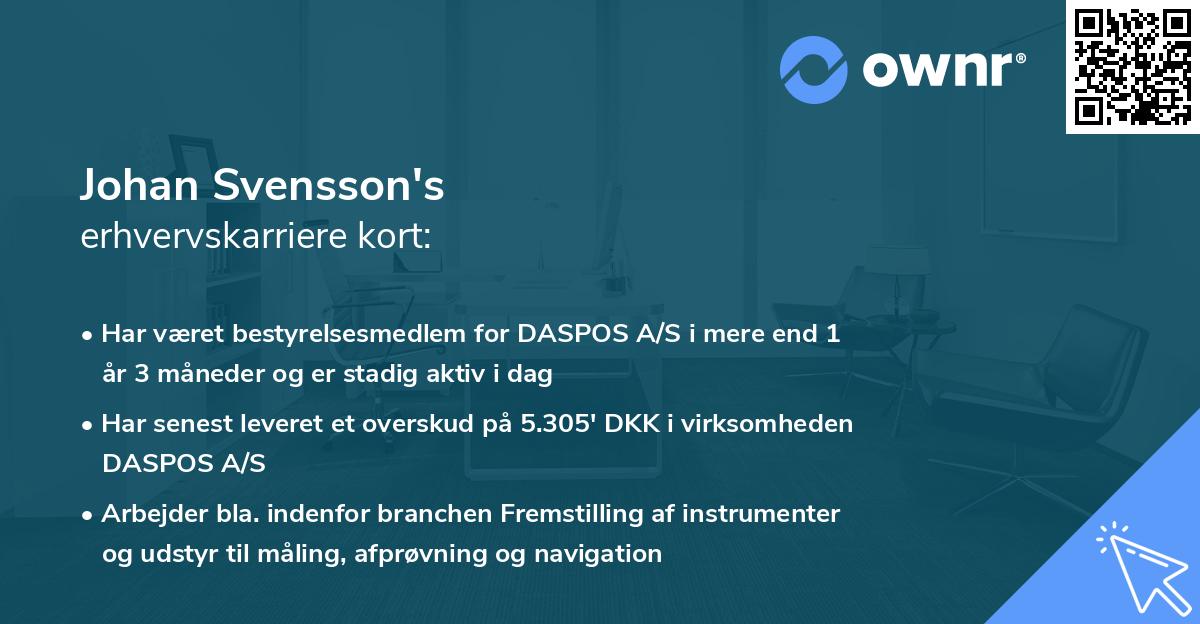 ownr®

Johan Svensson's
erhvervskarriere kort:

• Har været bestyrelsesmedlem for DASPOS A/S i mere end 1 år 3 måneder og er stadig aktiv i dag

• Har senest leveret et overskud på 5.305' DKK i virksomheden DASPOS A/S

• Arbejder bla. indenfor branchen Fremstilling af instrumenter og udstyr til måling, afprøvning og navigation